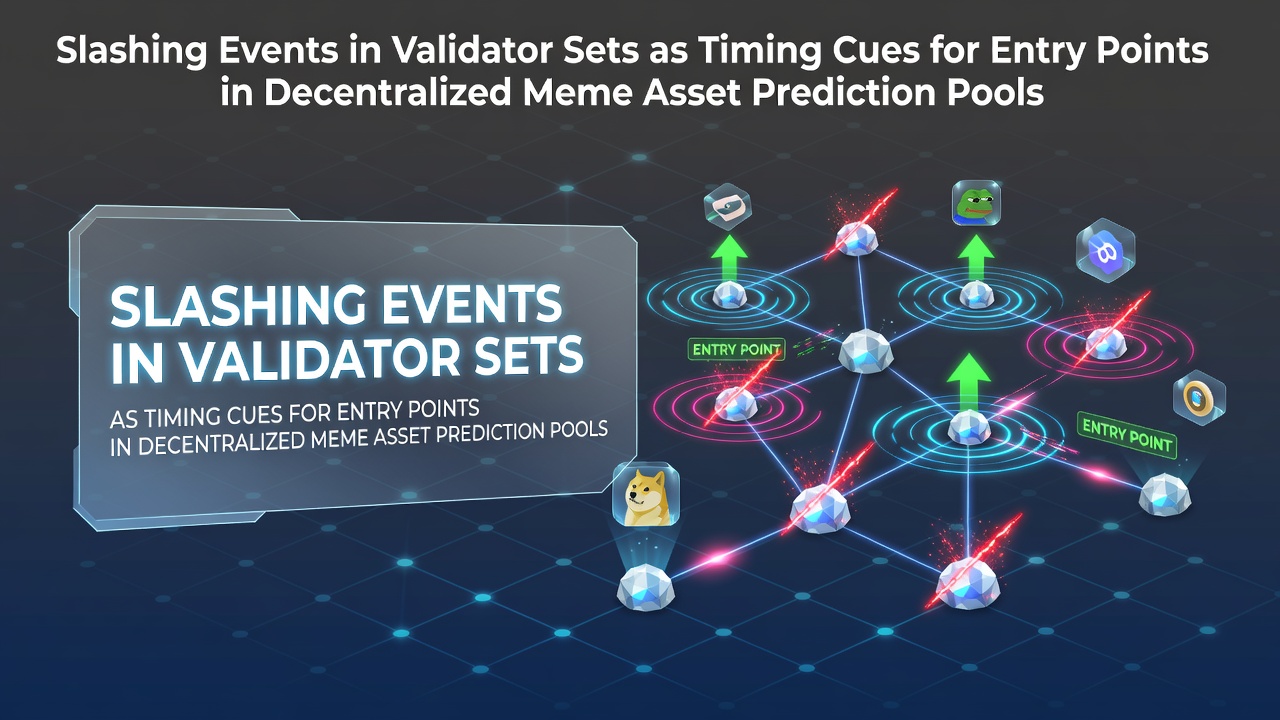 Slashing Events in Validator Sets as Timing Cues for Entry Points in Decentralized Meme Asset Prediction Pools

SLASHING EVENTS IN VALIDATOR SETS

AS TIMING CUES FOR ENTRY POINTS IN DECENTRALIZED MEME ASSET PREDICTION POOLS

ENTRY POINT

ENTRY POINT